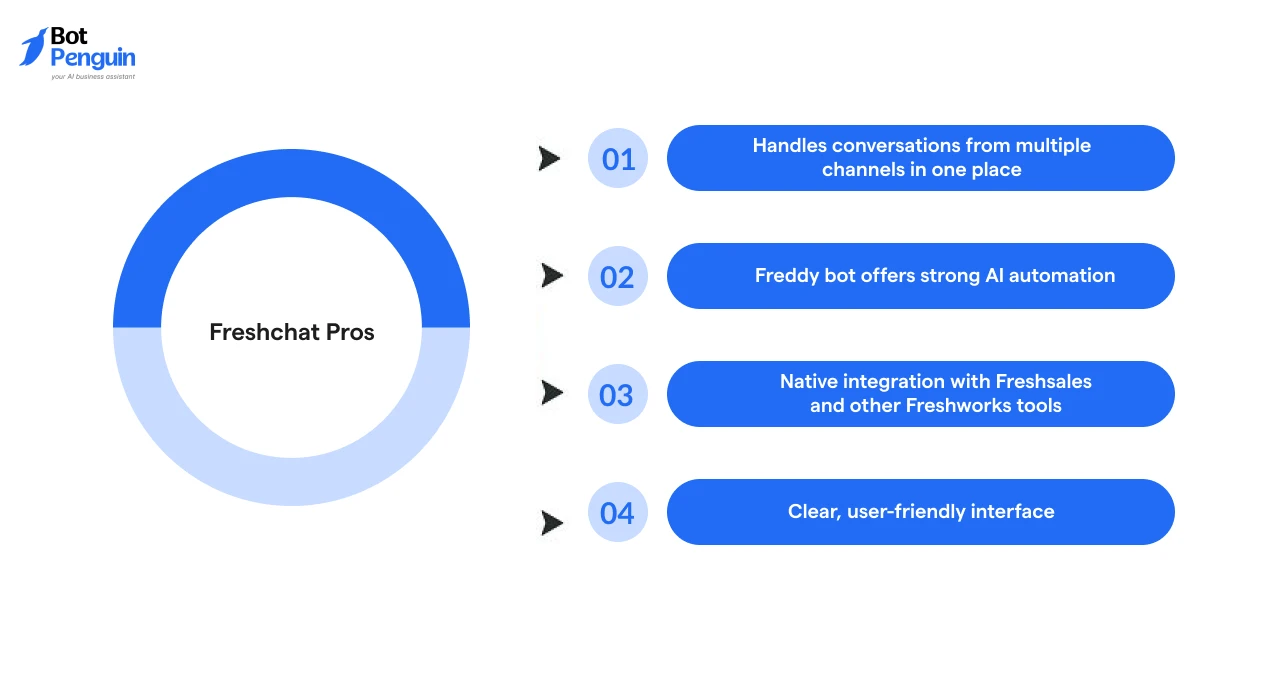 Bot Penguin
your AI business assistant

Freshchat Pros

01 Handles conversations from multiple channels in one place

02 Freddy bot offers strong AI automation

03 Native integration with Freshsales and other Freshworks tools

04 Clear, user-friendly interface